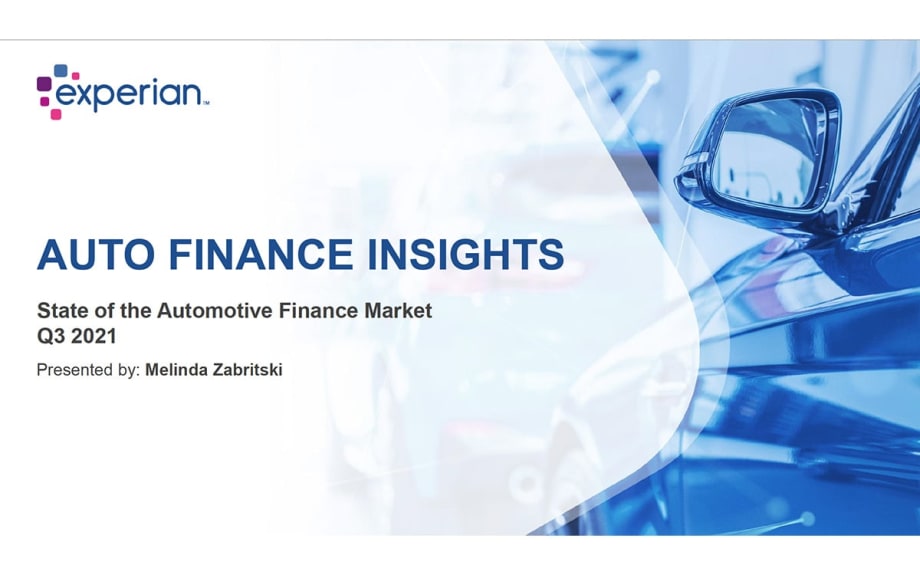 experian™

AUTO FINANCE INSIGHTS

State of the Automotive Finance Market
Q3 2021

Presented by: Melinda Zabritski